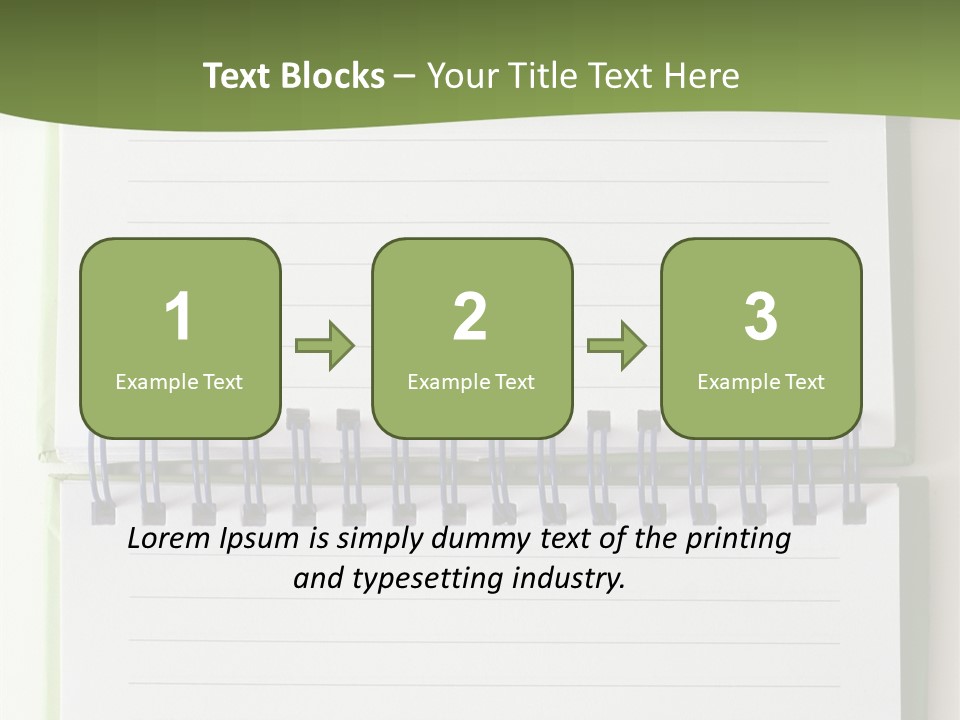 Text Blocks – Your Title Text Here

1
Example Text

2
Example Text

3
Example Text

Lorem Ipsum is simply dummy text of the printing and typesetting industry.